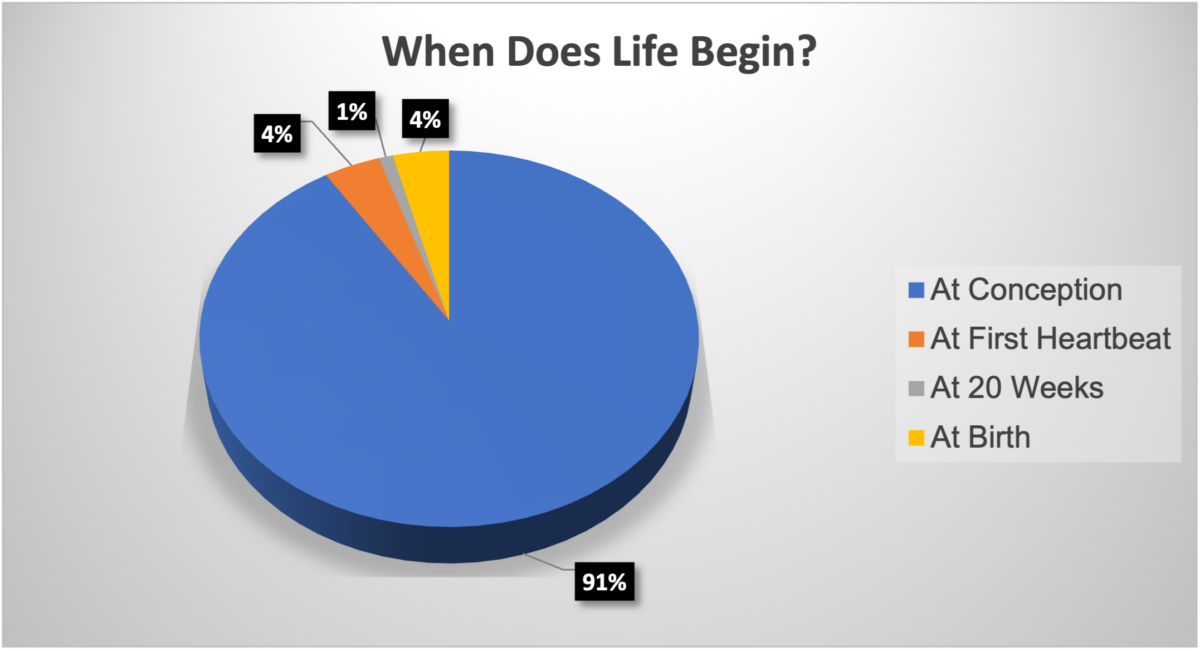 When Does Life Begin?

4%

1%

4%

91%

At Conception
At First Heartbeat
At 20 Weeks
At Birth